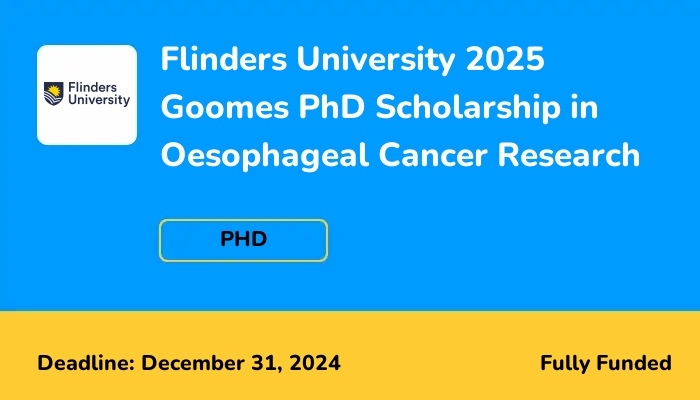 Flinders University

Flinders University 2025 Goomes PhD Scholarship in Oesophageal Cancer Research

PHD

Deadline: December 31, 2024

Fully Funded